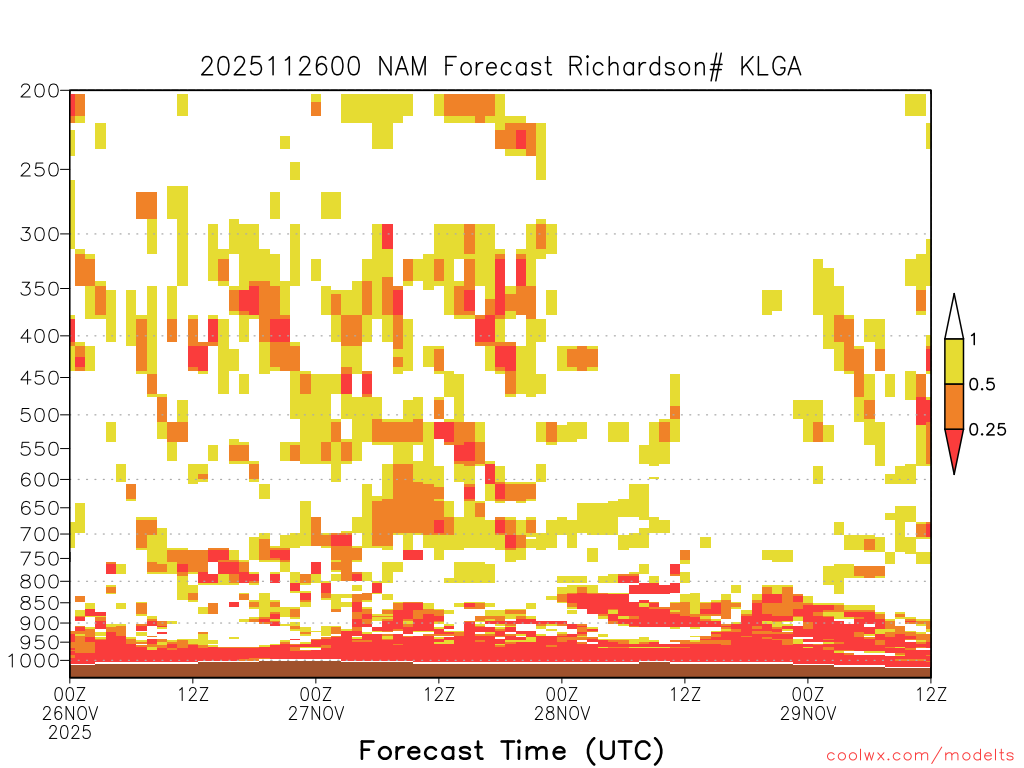 2025112600 NAM Forecast Richardson# KLGA

200
250
300
350
400
450
500
550
600
650
700
750
800
850
900
950
1000

1
0.5
0.25

00Z 26NOV 2025
12Z
00Z 27NOV
12Z
00Z 28NOV
12Z
00Z 29NOV
12Z

Forecast Time (UTC)

coolwx.com/modelts